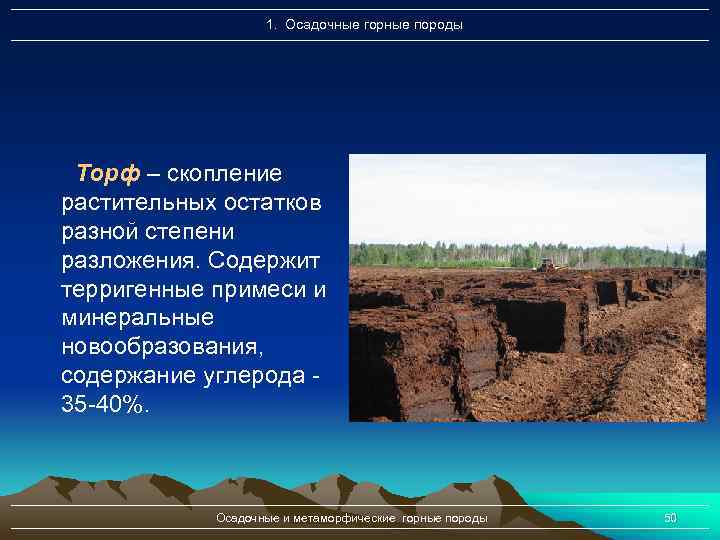 1. Осадочные горные породы

Торф – скопление растительных остатков разной степени разложения. Содержит терригенные примеси и минеральные новообразования, содержание углерода - 35-40%.

Осадочные и метаморфические горные породы

50